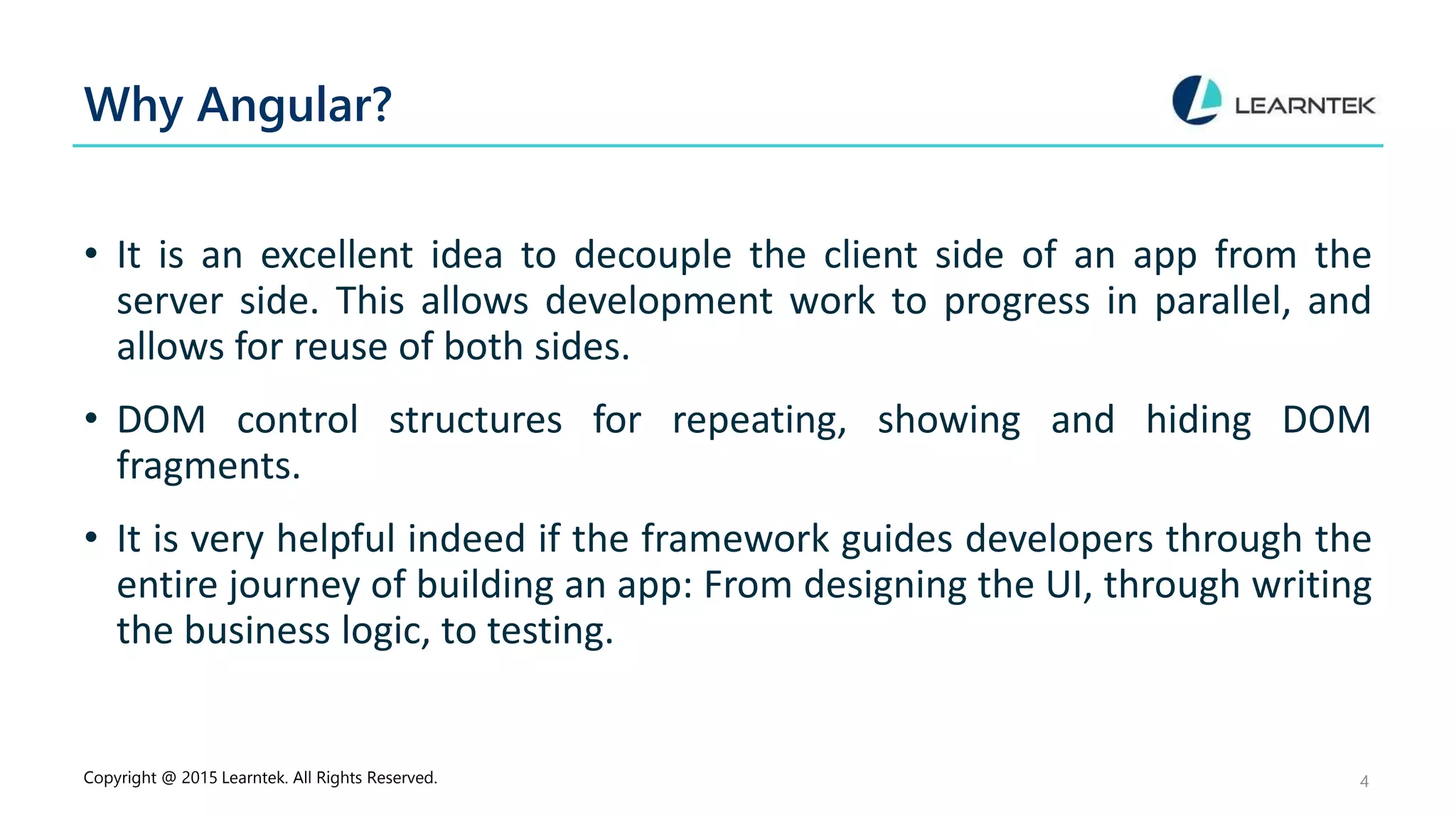 Why Angular?

LEARNTEK

• It is an excellent idea to decouple the client side of an app from the server side. This allows development work to progress in parallel, and allows for reuse of both sides.

• DOM control structures for repeating, showing and hiding DOM fragments.

• It is very helpful indeed if the framework guides developers through the entire journey of building an app: From designing the UI, through writing the business logic, to testing.

Copyright @ 2015 Learntek. All Rights Reserved.

4